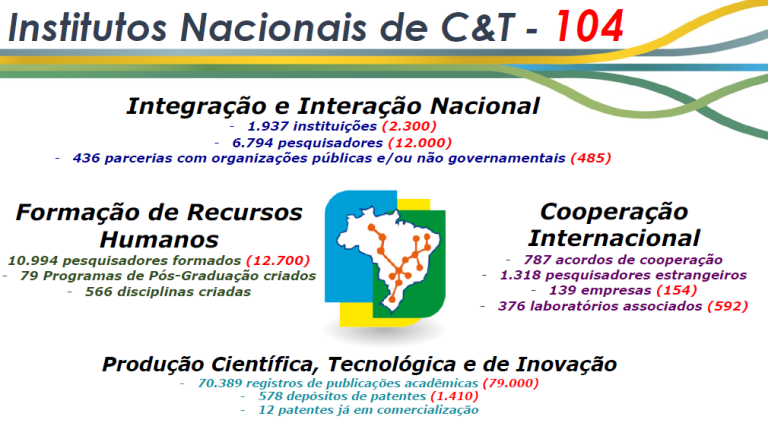 Institutos Nacionais de C&T - 104

Integração e Interação Nacional
- 1.937 instituições (2.300)
- 6.794 pesquisadores (12.000)
- 436 parcerias com organizações públicas e/ou não governamentais (485)

Formação de Recursos Humanos
10.994 pesquisadores formados (12.700)
- 79 Programas de Pós-Graduação criados
- 566 disciplinas criadas

Cooperação Internacional
- 787 acordos de cooperação
- 1.318 pesquisadores estrangeiros
- 139 empresas (154)
- 376 laboratórios associados (592)

Produção Científica, Tecnológica e de Inovação
- 70.389 registros de publicações acadêmicas (79.000)
- 578 depósitos de patentes (1.410)
- 12 patentes já em comercialização